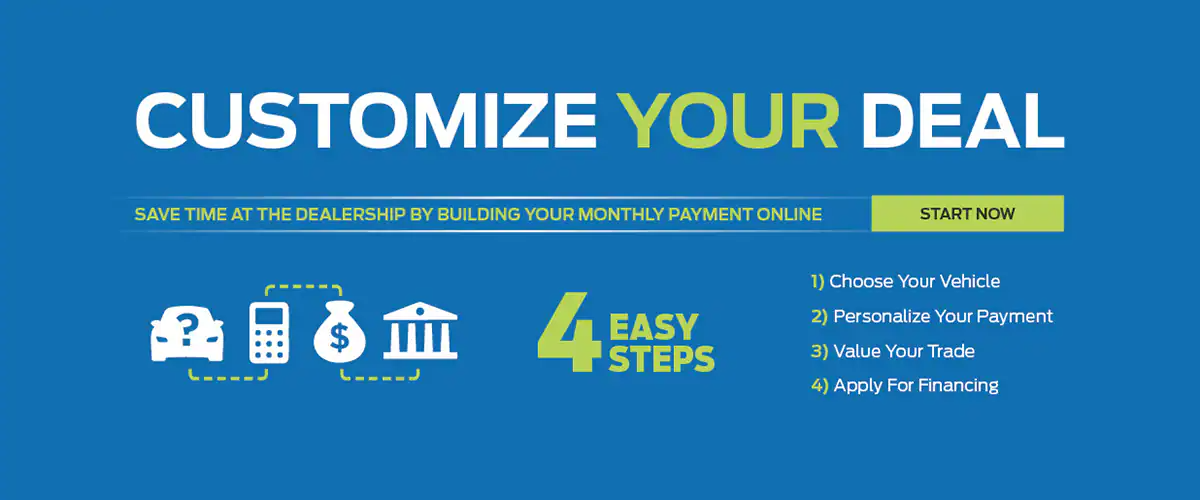 CUSTOMIZE YOUR DEAL

SAVE TIME AT THE DEALERSHIP BY BUILDING YOUR MONTHLY PAYMENT ONLINE

START NOW

?

$

4 EASY STEPS

1) Choose Your Vehicle
2) Personalize Your Payment
3) Value Your Trade
4) Apply For Financing